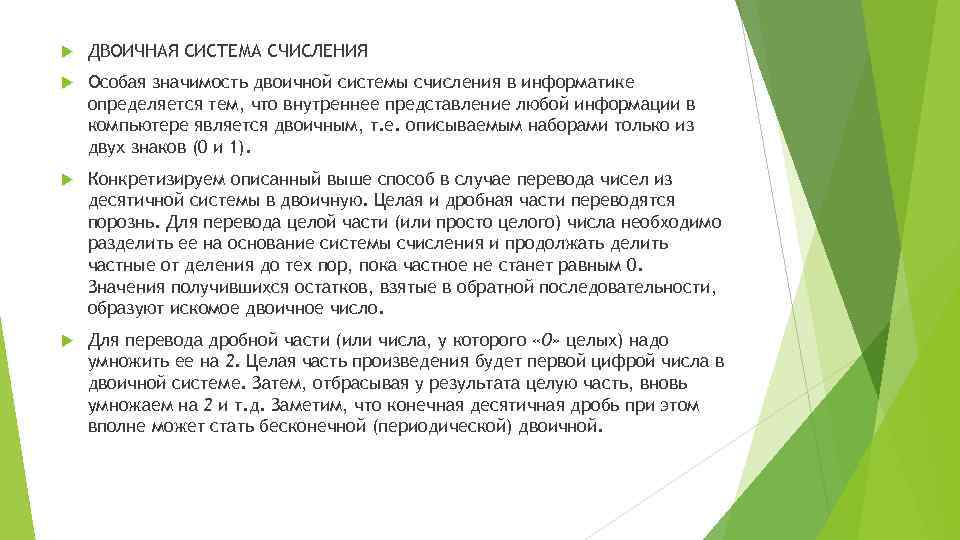 ДВОИЧНАЯ СИСТЕМА СЧИСЛЕНИЯ

Особая значимость двоичной системы счисления в информатике определяется тем, что внутреннее представление любой информации в компьютере является двоичным, т.е. описываемым наборами только из двух знаков (0 и 1).

Конкретизируем описанный выше способ в случае перевода чисел из десятичной системы в двоичную. Целая и дробная части переводятся порознь. Для перевода целой части (или просто целого) числа необходимо разделить ее на основание системы счисления и продолжать делить частные от деления до тех пор, пока частное не станет равным 0. Значения получившихся остатков, взятые в обратной последовательности, образуют искомое двоичное число.

Для перевода дробной части (или числа, у которого «0» целых) надо умножить ее на 2. Целая часть произведения будет первой цифрой числа в двоичной системе. Затем, отбрасывая у результата целую часть, вновь умножаем на 2 и т.д. Заметим, что конечная десятичная дробь при этом вполне может стать бесконечной (периодической) двоичной.